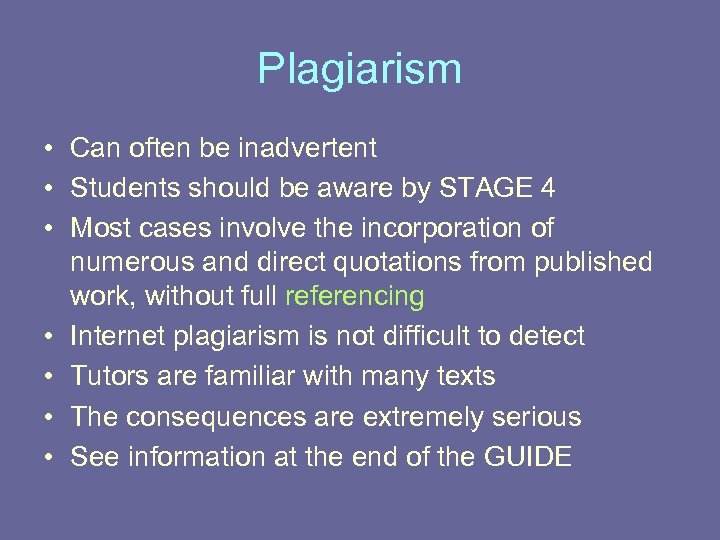 Plagiarism

• Can often be inadvertent
• Students should be aware by STAGE 4
• Most cases involve the incorporation of numerous and direct quotations from published work, without full referencing
• Internet plagiarism is not difficult to detect
• Tutors are familiar with many texts
• The consequences are extremely serious
• See information at the end of the GUIDE